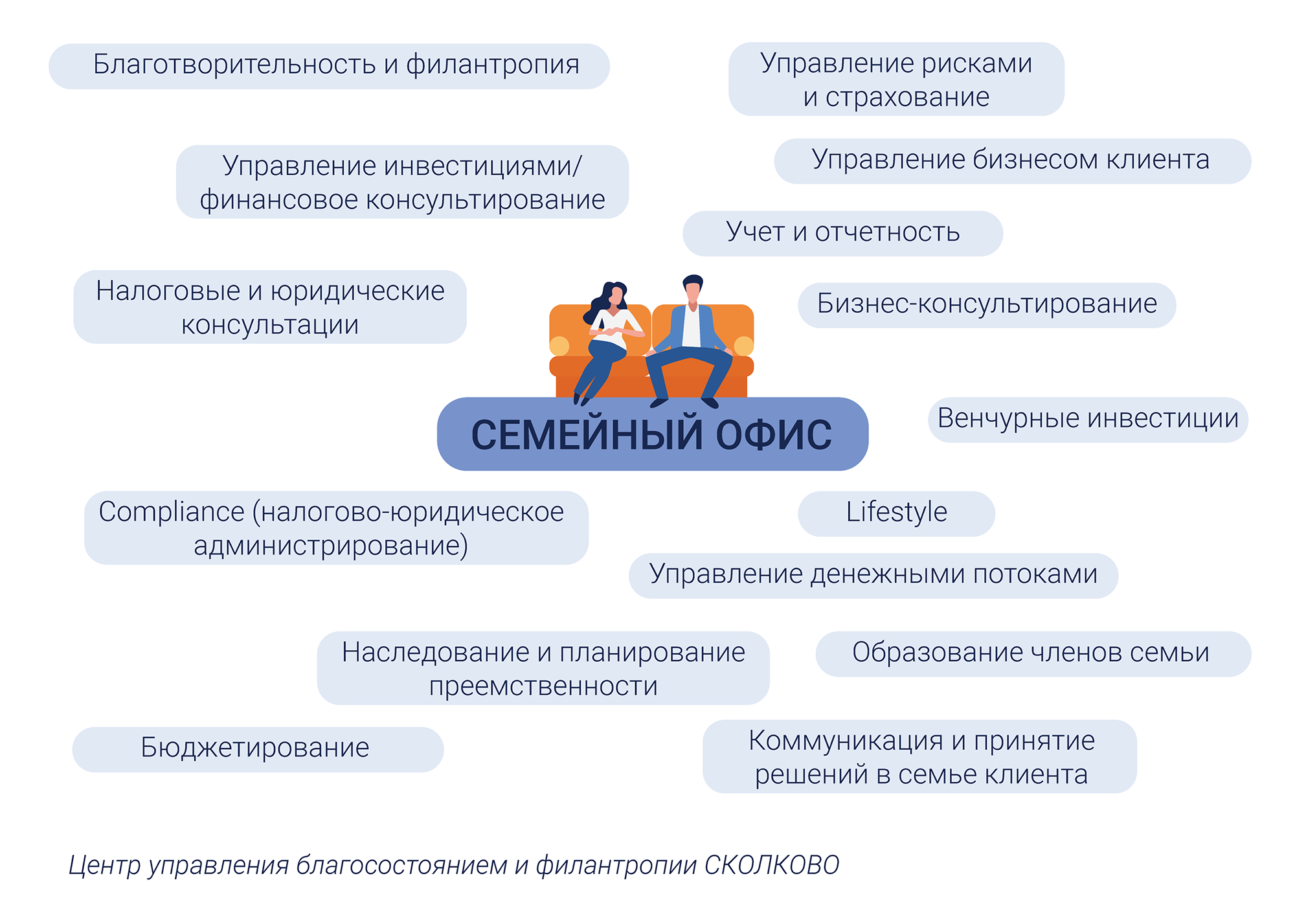 Благотворительность и филантропия

Управление рисками и страхование

Управление инвестициями/ финансовое консультирование

Управление бизнесом клиента

Учет и отчетность

Налоговые и юридические консультации

Бизнес-консультирование

СЕМЕЙНЫЙ ОФИС

Венчурные инвестиции

Compliance (налогово-юридическое администрирование)

Lifestyle

Управление денежными потоками

Наследование и планирование преемственности

Образование членов семьи

Бюджетирование

Коммуникация и принятие решений в семье клиента

Центр управления благосостоянием и филантропии СКОЛКОВО